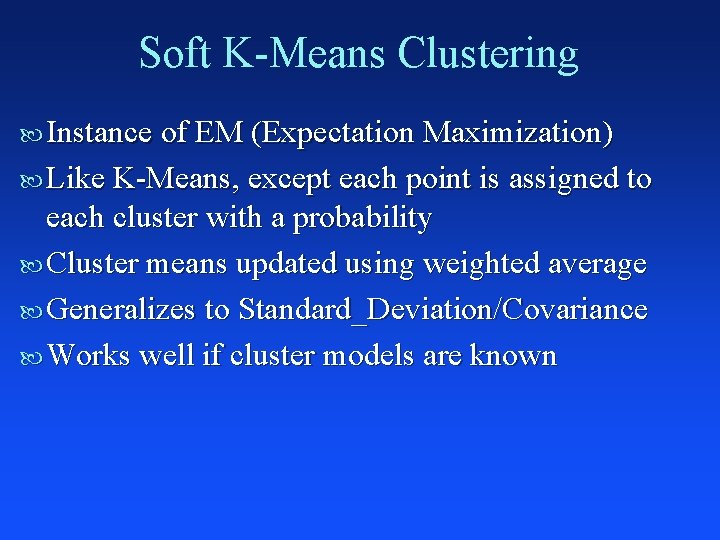 Soft K-Means Clustering

Instance of EM (Expectation Maximization)

Like K-Means, except each point is assigned to each cluster with a probability

Cluster means updated using weighted average

Generalizes to Standard_Deviation/Covariance

Works well if cluster models are known